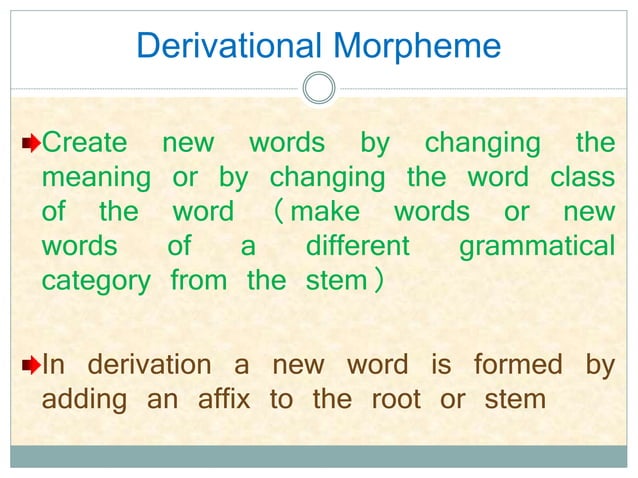 Derivational Morpheme

Create new words by changing the meaning or by changing the word class of the word （make words or new words of a different grammatical category from the stem）

In derivation a new word is formed by adding an affix to the root or stem